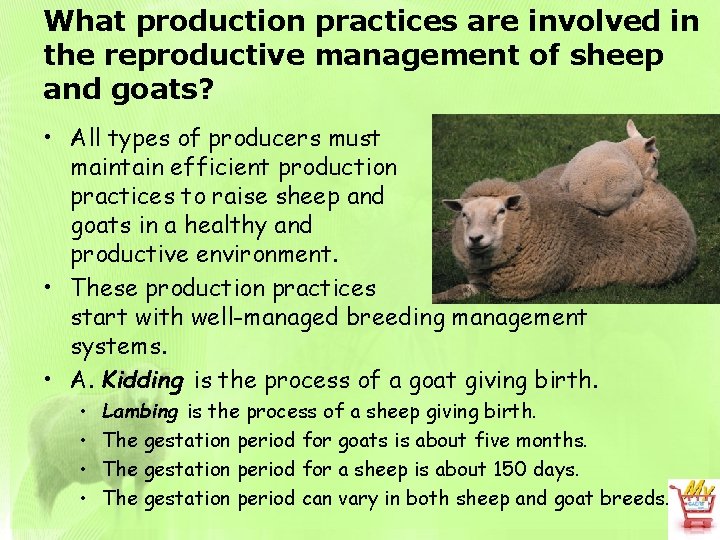 What production practices are involved in the reproductive management of sheep and goats?

• All types of producers must maintain efficient production practices to raise sheep and goats in a healthy and productive environment.
• These production practices start with well-managed breeding management systems.
• A. Kidding is the process of a goat giving birth.
  • Lambing is the process of a sheep giving birth.
  • The gestation period for goats is about five months.
  • The gestation period for a sheep is about 150 days.
  • The gestation period can vary in both sheep and goat breeds.

My